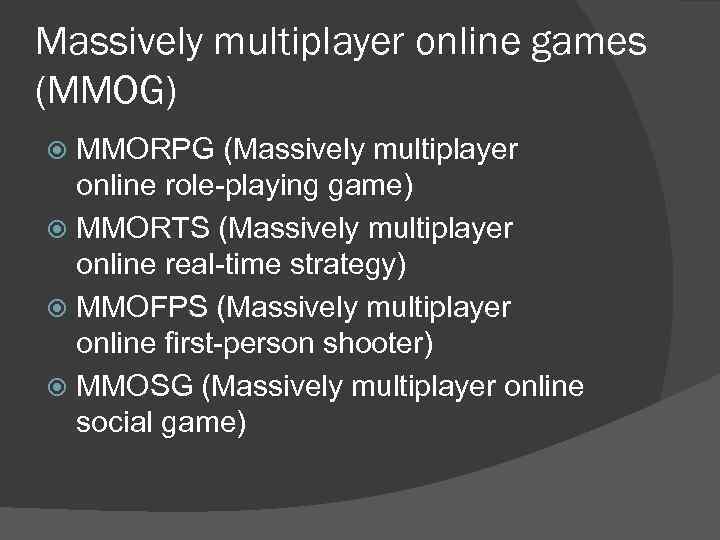 Massively multiplayer online games (MMOG)

MMORPG (Massively multiplayer online role-playing game)

MMORTS (Massively multiplayer online real-time strategy)

MMOFPS (Massively multiplayer online first-person shooter)

MMOSG (Massively multiplayer online social game)